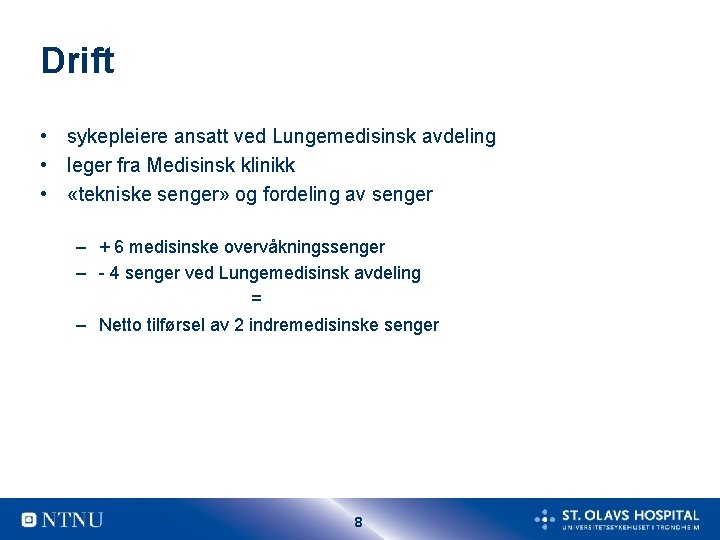 Drift

• sykepleiere ansatt ved Lungemedisinsk avdeling
• leger fra Medisinsk klinikk
• «tekniske senger» og fordeling av senger

– + 6 medisinske overvåkningssenger
– - 4 senger ved Lungemedisinsk avdeling
=
– Netto tilførsel av 2 indremedisinske senger

NTNU

8

ST. OLAVS HOSPITAL
UNIVERSITETSSYKEHUSET I TRONDHEIM